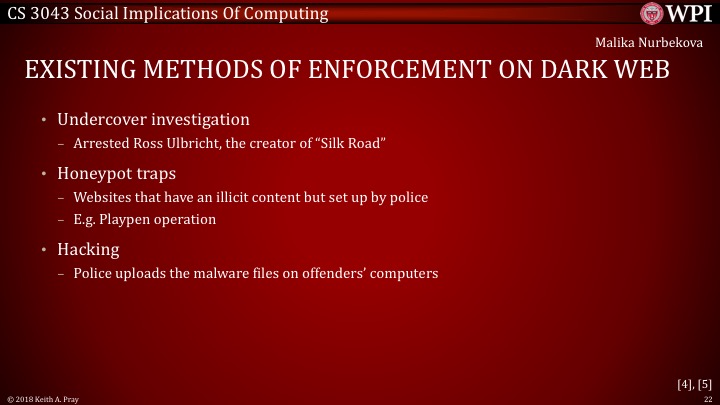 CS 3043 Social Implications Of Computing

WPI

Malika Nurbekova

EXISTING METHODS OF ENFORCEMENT ON DARK WEB

• Undercover investigation
– Arrested Ross Ulbricht, the creator of “Silk Road”

• Honeypot traps
– Websites that have an illicit content but set up by police
– E.g. Playpen operation

• Hacking
– Police uploads the malware files on offenders’ computers

[4], [5]

© 2018 Keith A. Pray

22